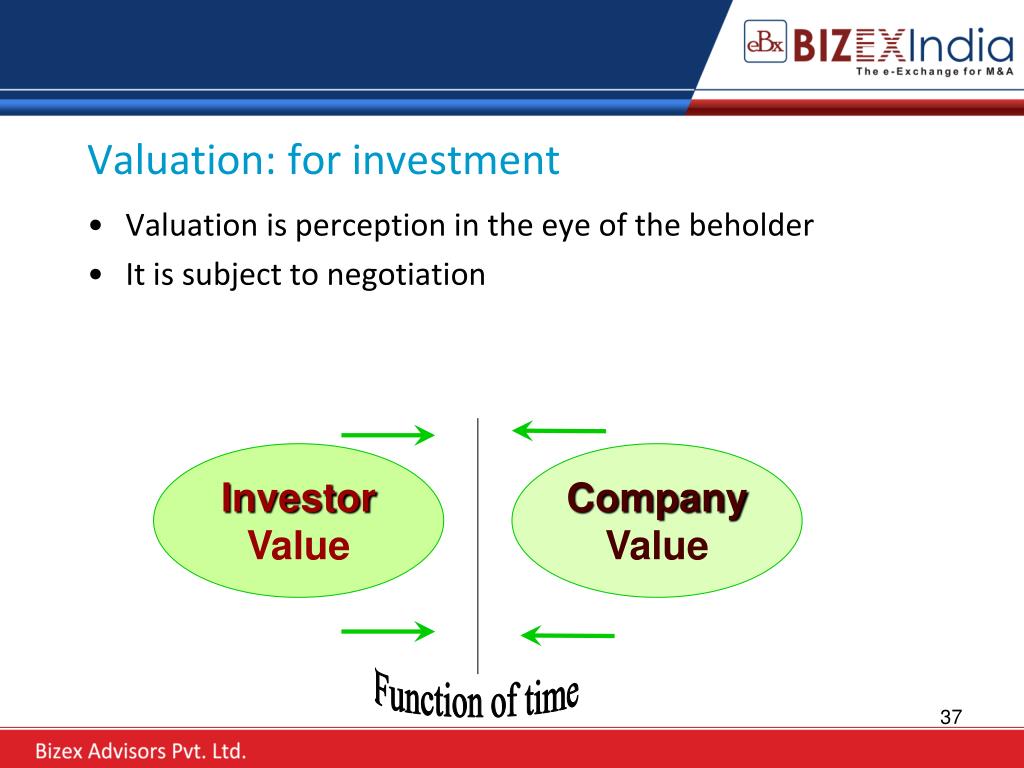 eBx BIZEXIndia
The e-Exchange for M&A

Valuation: for investment

• Valuation is perception in the eye of the beholder
• It is subject to negotiation

Investor Value

Company Value

Function of time

37

Bizex Advisors Pvt. Ltd.